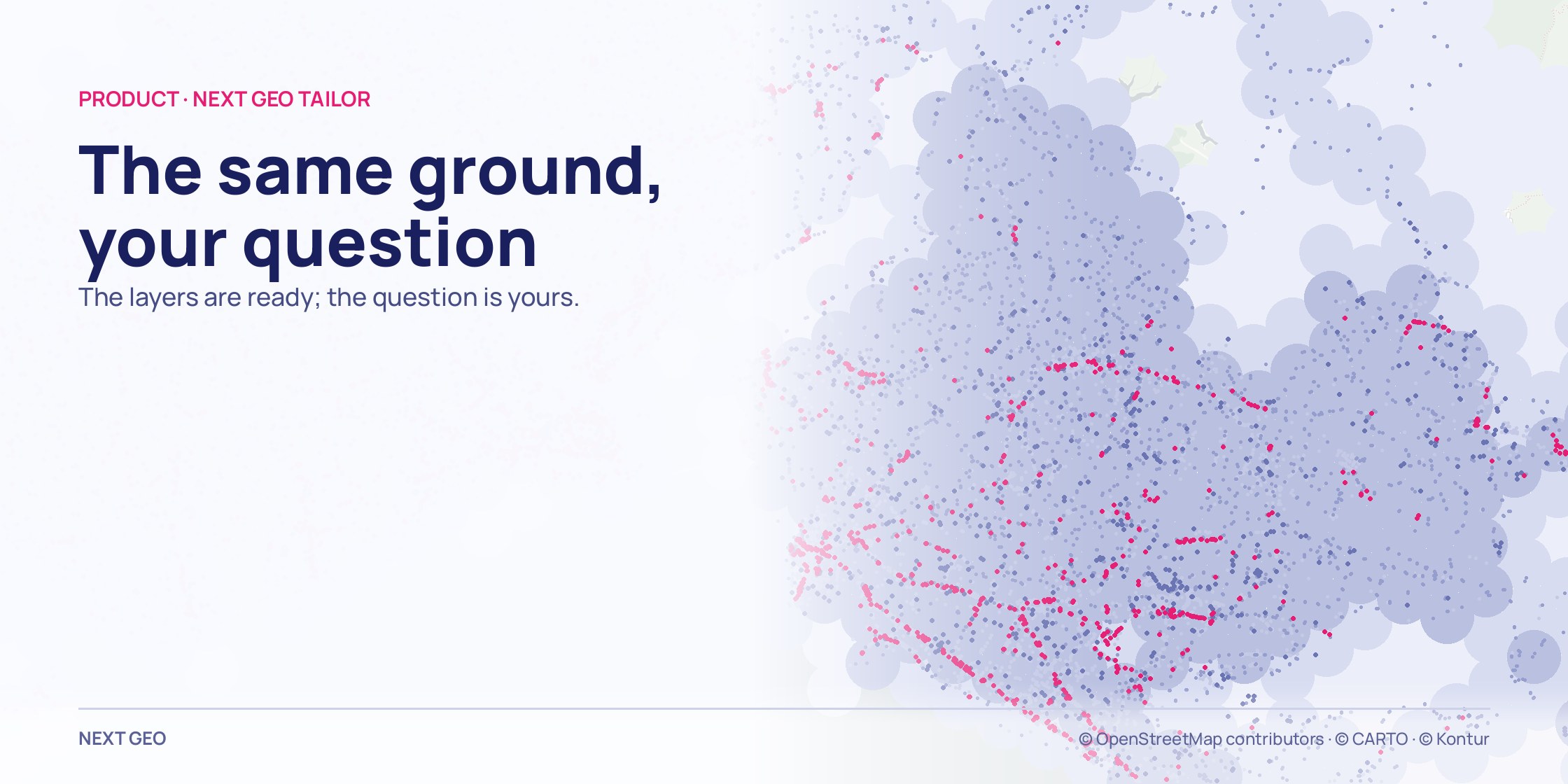 PRODUCT · NEXT GEO TAILOR

The same ground, your question

The layers are ready; the question is yours.

NEXT GEO

© OpenStreetMap contributors · © CARTO · © Kontur